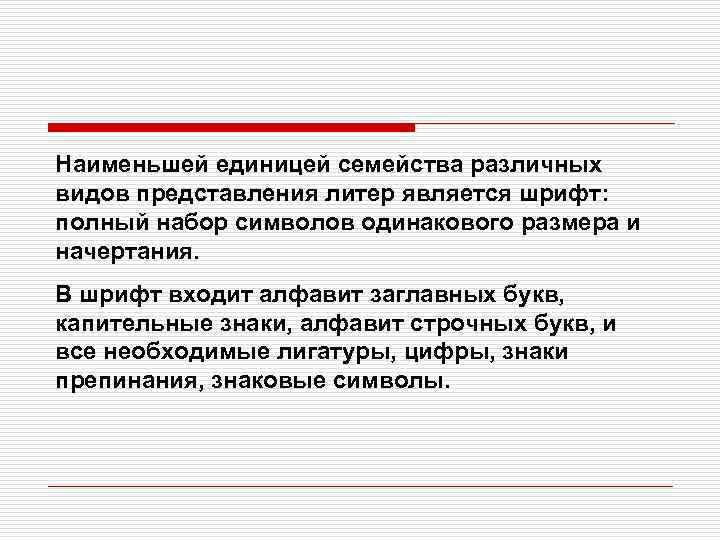 Наименьшей единицей семейства различных видов представления литер является шрифт: полный набор символов одинакового размера и начертания.

В шрифт входит алфавит заглавных букв, капительные знаки, алфавит строчных букв, и все необходимые лигатуры, цифры, знаки препинания, знаковые символы.